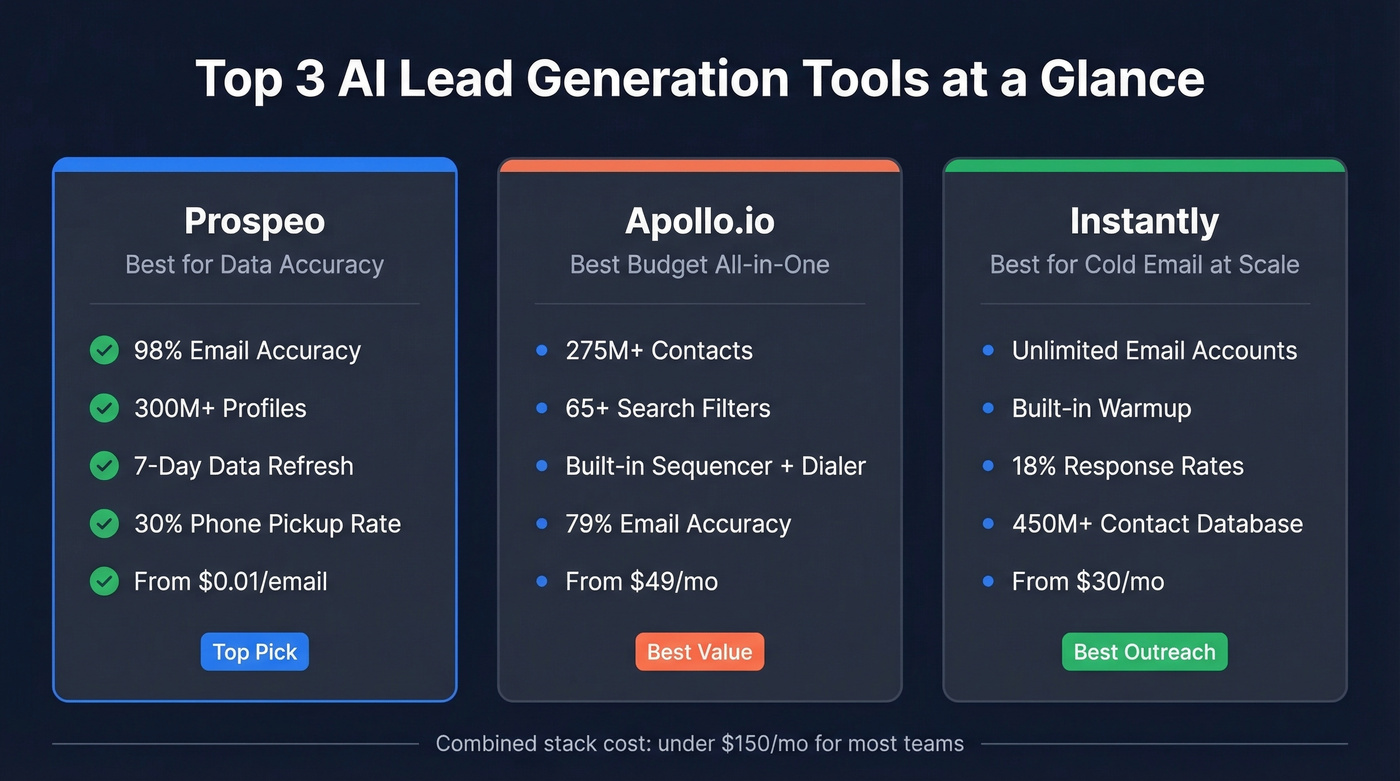 Top 3 AI Lead Generation Tools at a Glance

Prospeo
Best for Data Accuracy

98% Email Accuracy
300M+ Profiles
7-Day Data Refresh
30% Phone Pickup Rate
From \$0.01/email

Top Pick

Apollo.io
Best Budget All-in-One

275M+ Contacts
65+ Search Filters
Built-in Sequencer + Dialer
79% Email Accuracy
From \$49/mo

Best Value

Instantly
Best for Cold Email at Scale

Unlimited Email Accounts
Built-in Warmup
18% Response Rates
450M+ Contact Database
From \$30/mo

Best Outreach

Combined stack cost: under \$150/mo for most teams